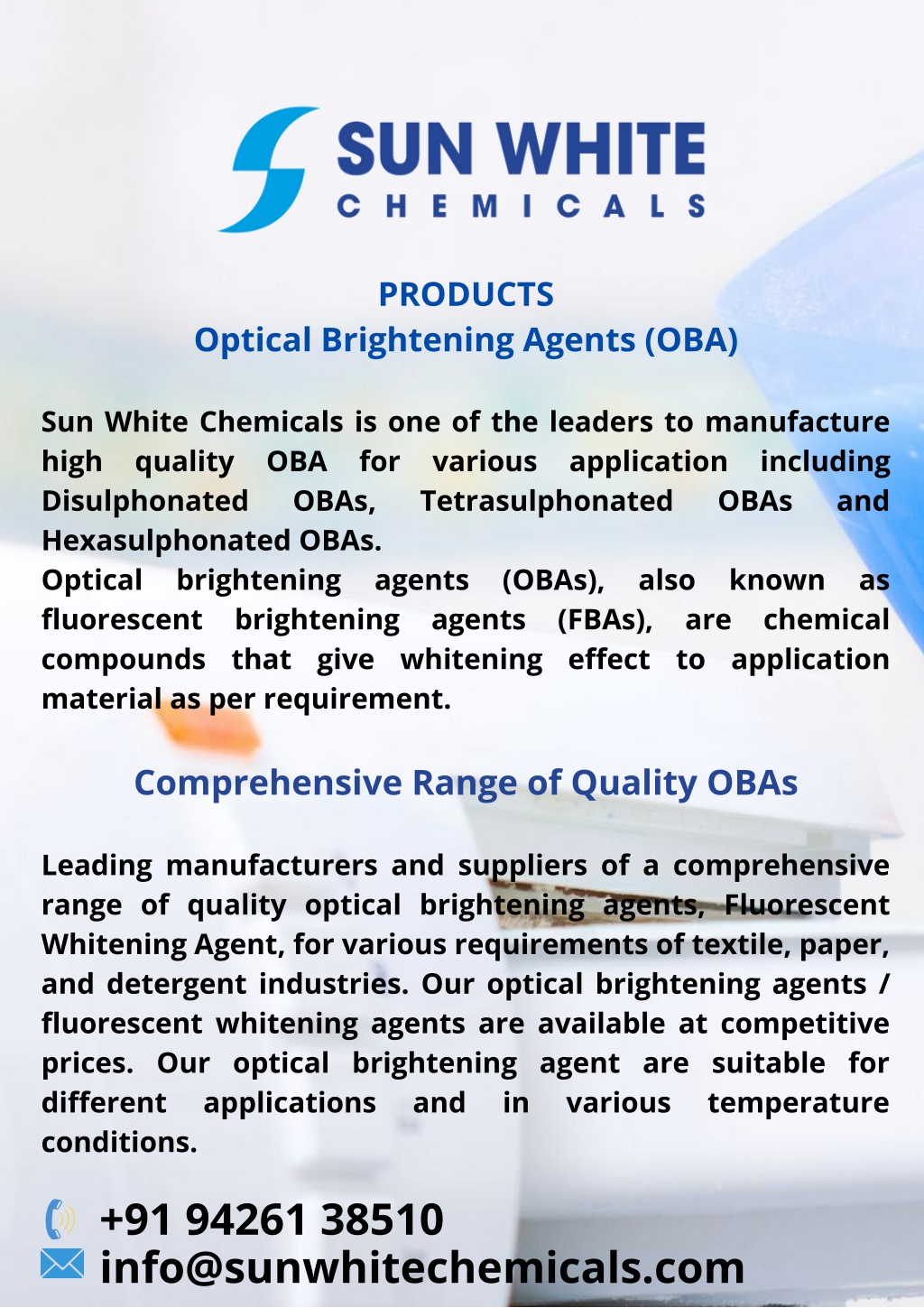 SUN WHITE
CHEMICALS

PRODUCTS
Optical Brightening Agents (OBA)

Sun White Chemicals is one of the leaders to manufacture high quality OBA for various application including Disulphonated OBAs, Tetrasulphonated OBAs and Hexasulphonated OBAs.
Optical brightening agents (OBAs), also known as fluorescent brightening agents (FBAs), are chemical compounds that give whitening effect to application material as per requirement.

Comprehensive Range of Quality OBAs

Leading manufacturers and suppliers of a comprehensive range of quality optical brightening agents, Fluorescent Whitening Agent, for various requirements of textile, paper, and detergent industries. Our optical brightening agents / fluorescent whitening agents are available at competitive prices. Our optical brightening agent are suitable for different applications and in various temperature conditions.

+91 94261 38510
info@sunwhitechemicals.com